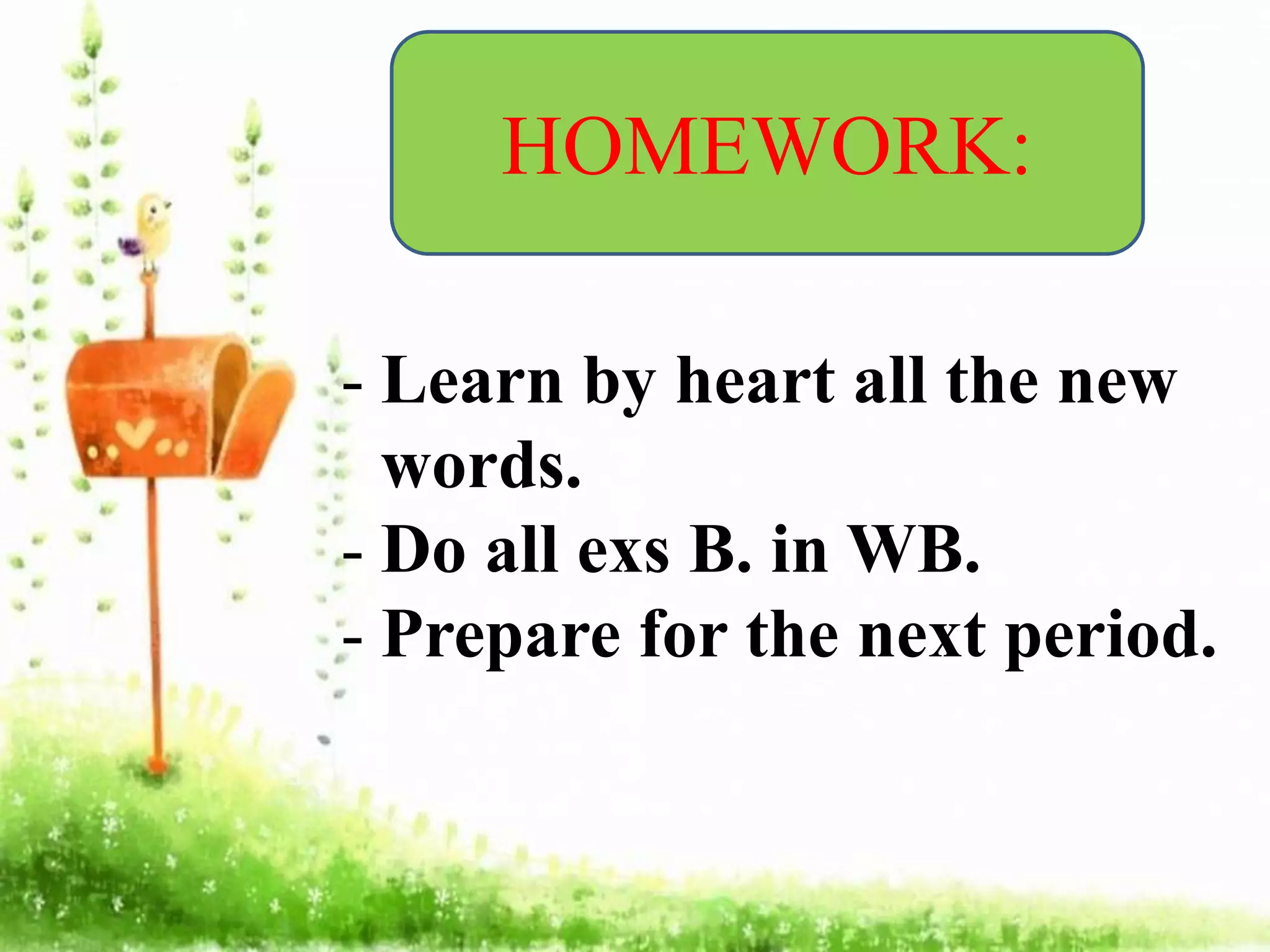 HOMEWORK:

- Learn by heart all the new words.
- Do all exs B. in WB.
- Prepare for the next period.